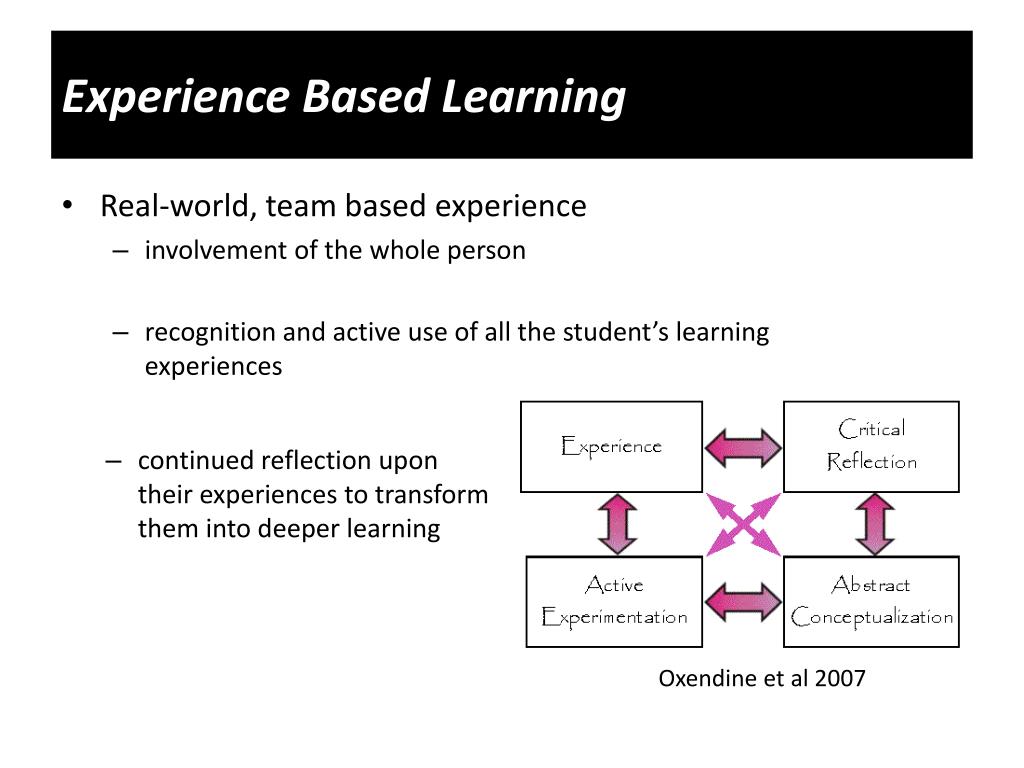 Experience Based Learning

• Real-world, team based experience
– involvement of the whole person

– recognition and active use of all the student's learning experiences

– continued reflection upon their experiences to transform them into deeper learning

Experience

Critical Reflection

Active Experimentation

Abstract Conceptualization

Oxendine et al 2007